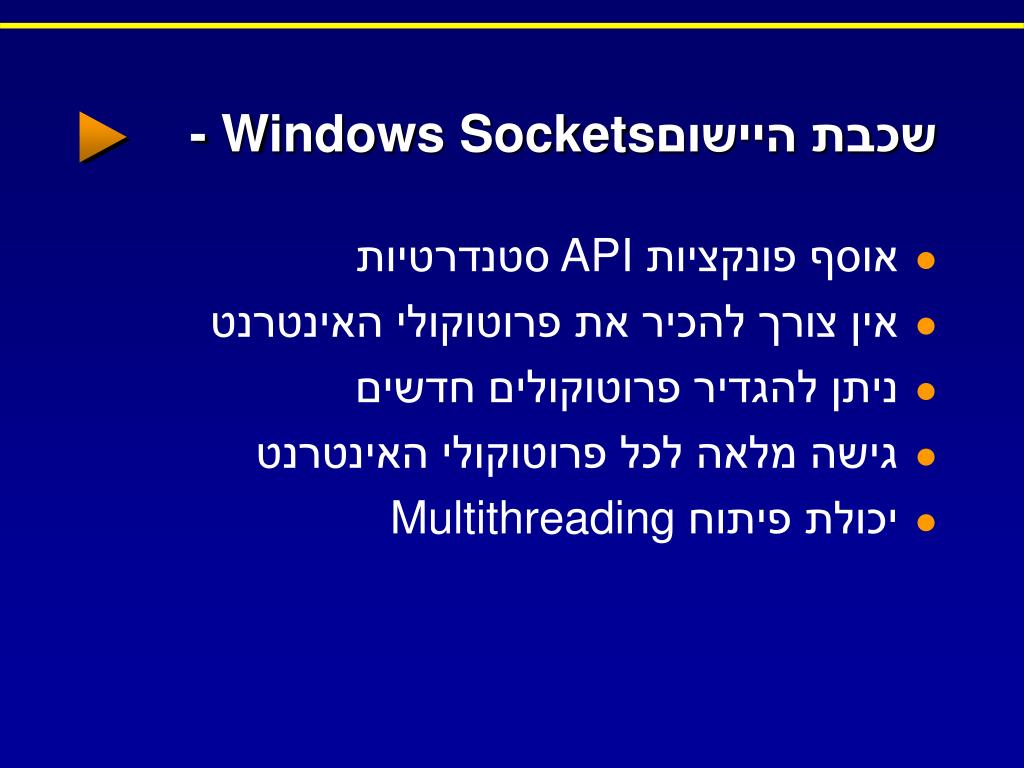 שכבת היישוםWindows Sockets -

- אוסף פונקציות API סטנדרטיות
- אין צורך להכיר את פרוטוקולי האינטרנט
- ניתן להגדיר פרוטוקולים חדשים
- גישה מלאה לכל פרוטוקולי האינטרנט
- יכולת פיתוח Multithreading